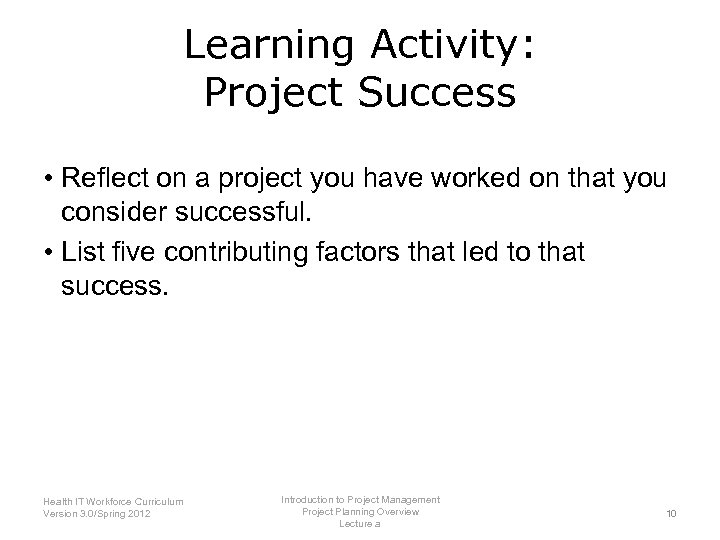 Learning Activity:
Project Success

• Reflect on a project you have worked on that you consider successful.
• List five contributing factors that led to that success.

Health IT Workforce Curriculum
Version 3.0/Spring 2012

Introduction to Project Management
Project Planning Overview
Lecture a

10